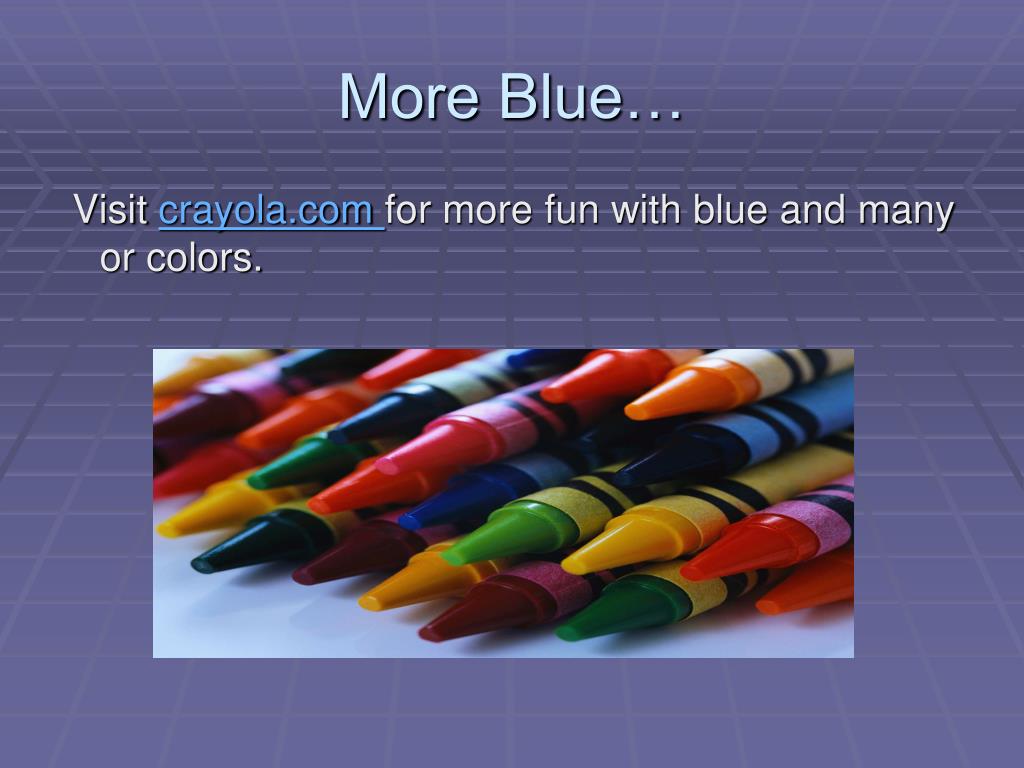 More Blue…

Visit crayola.com for more fun with blue and many or colors.